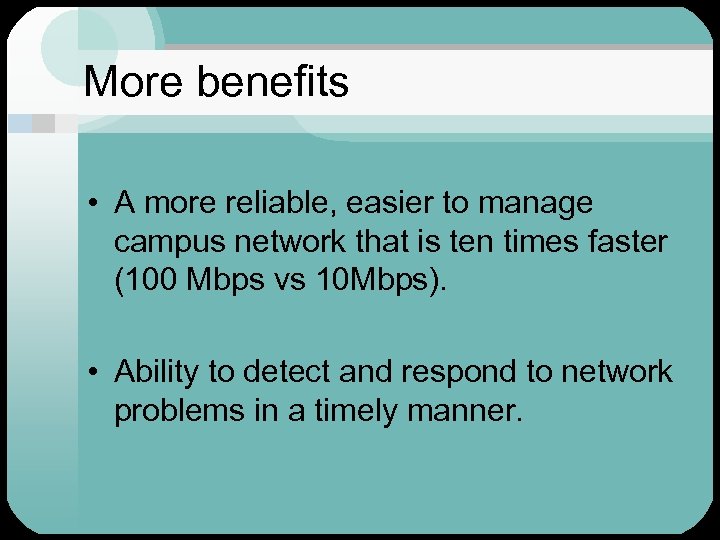 More benefits

• A more reliable, easier to manage campus network that is ten times faster (100 Mbps vs 10Mbps).

• Ability to detect and respond to network problems in a timely manner.